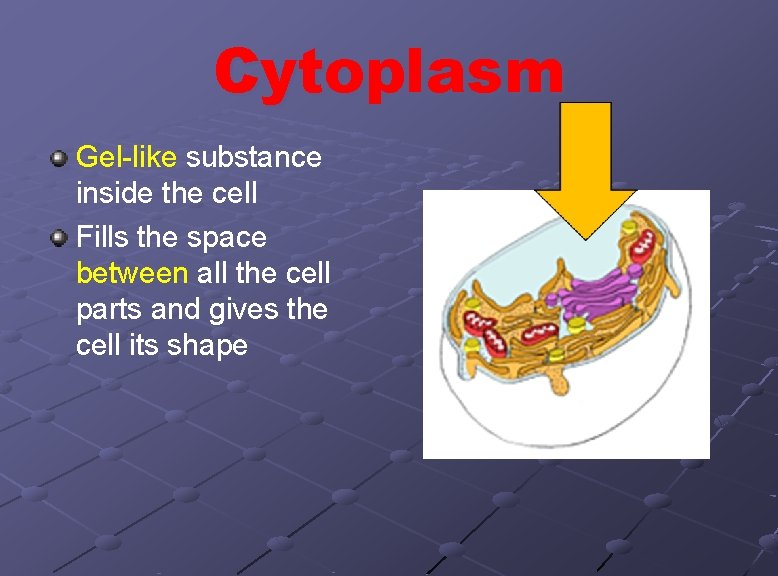 Cytoplasm

Gel-like substance inside the cell

Fills the space between all the cell parts and gives the cell its shape